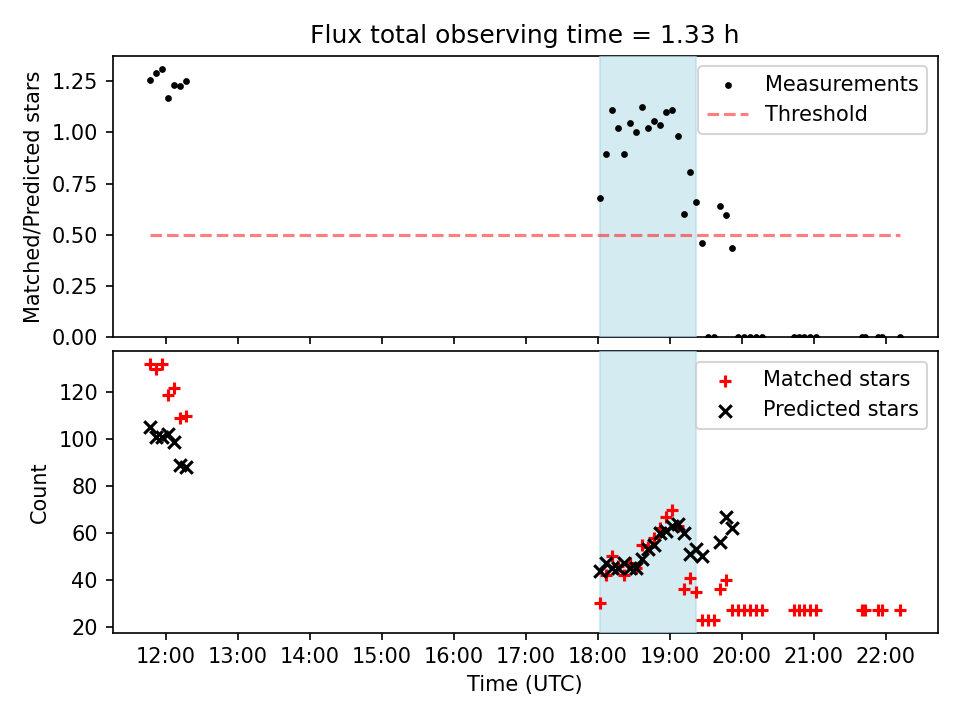 Flux total observing time = 1.33 h

Matched/Predicted stars

1.25
1.00
0.75
0.50
0.25
0.00

Measurements
Threshold

Count

120
100
80
60
40
20

Matched stars
Predicted stars

12:00 13:00 14:00 15:00 16:00 17:00 18:00 19:00 20:00 21:00 22:00

Time (UTC)